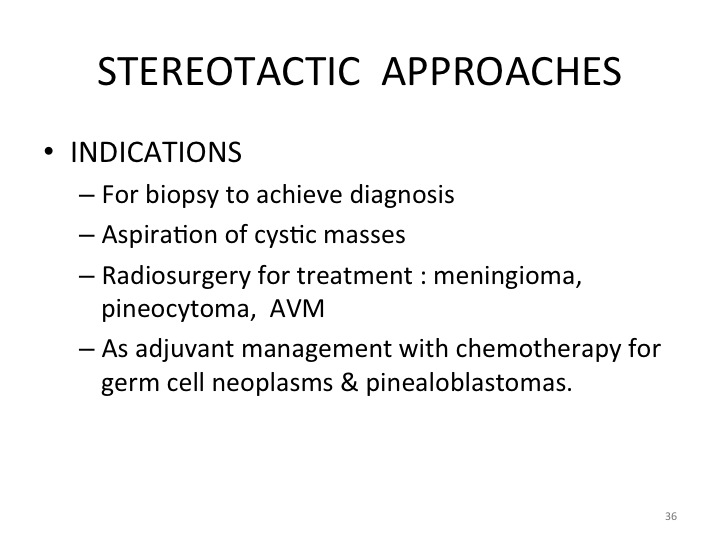 STEREOTACTIC APPROACHES

• INDICATIONS
– For biopsy to achieve diagnosis
– Aspiration of cystic masses
– Radiosurgery for treatment : meningioma, pineocytoma, AVM
– As adjuvant management with chemotherapy for germ cell neoplasms & pinealoblastomas.

36